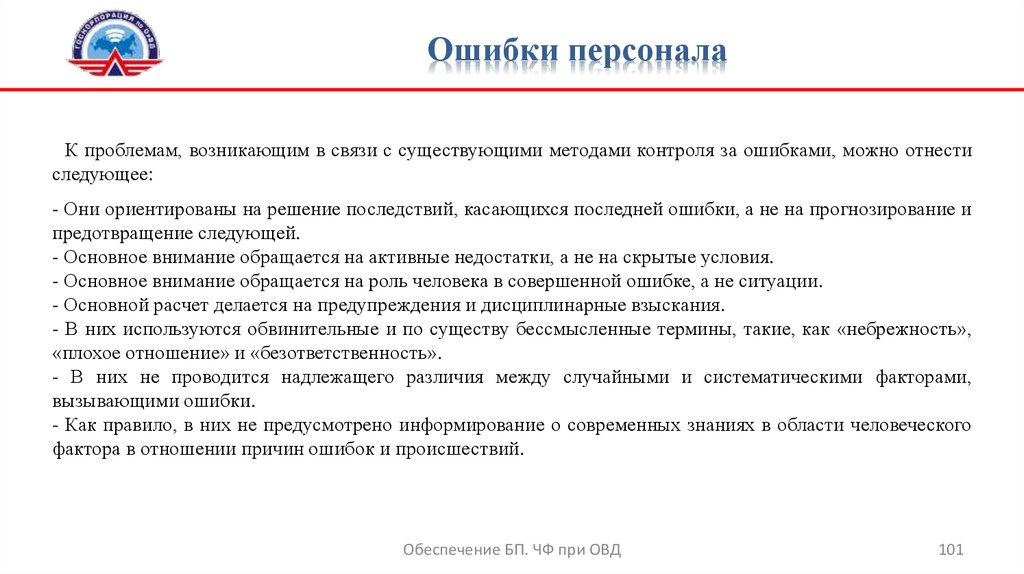 ГОСКОРПОРАЦИЯ по ОрВД

Ошибки персонала

К проблемам, возникающим в связи с существующими методами контроля за ошибками, можно отнести следующее:

- Они ориентированы на решение последствий, касающихся последней ошибки, а не на прогнозирование и предотвращение следующей.
- Основное внимание обращается на активные недостатки, а не на скрытые условия.
- Основное внимание обращается на роль человека в совершенной ошибке, а не ситуации.
- Основной расчет делается на предупреждения и дисциплинарные взыскания.
- В них используются обвинительные и по существу бессмысленные термины, такие, как «небрежность», «плохое отношение» и «безответственность».
- В них не проводится надлежащего различия между случайными и систематическими факторами, вызывающими ошибки.
- Как правило, в них не предусмотрено информирование о современных знаниях в области человеческого фактора в отношении причин ошибок и происшествий.

Обеспечение БП. ЧФ при ОВД

101